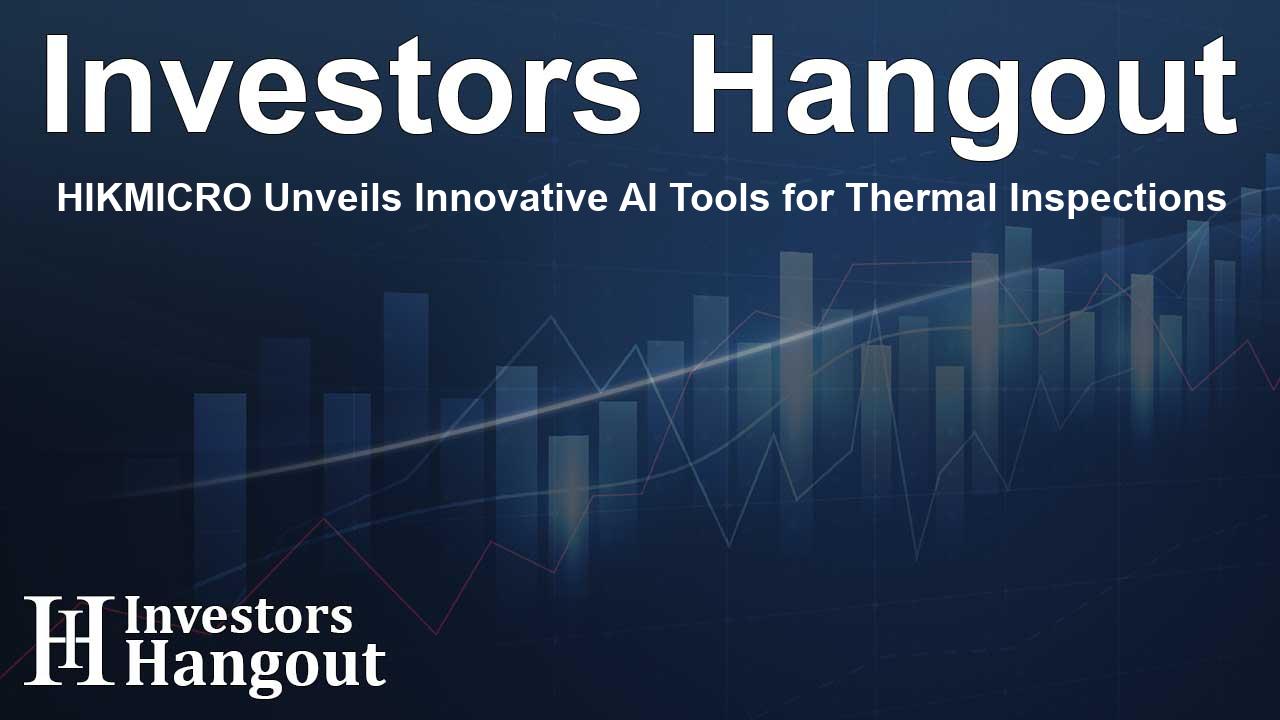 Investors Hangout

HIKMICRO Unveils Innovative AI Tools for Thermal Inspections

IH Investors Hangout